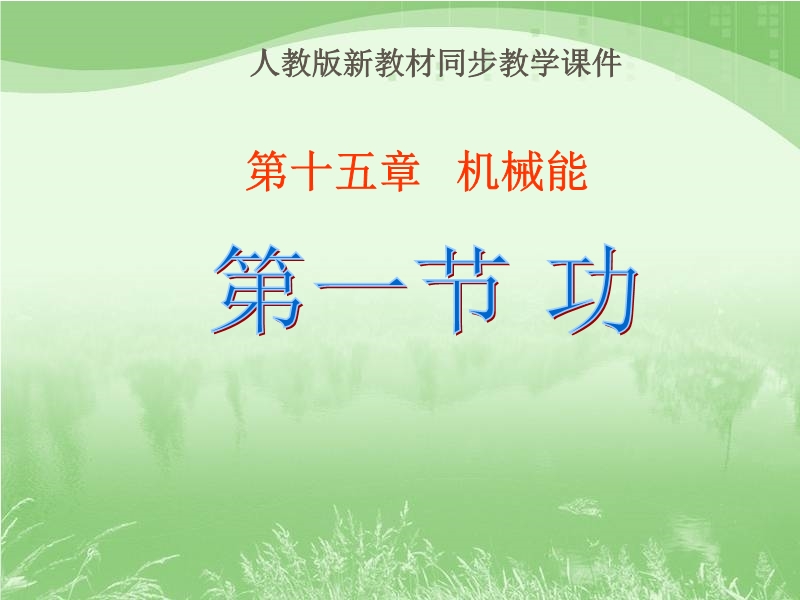 人教版新教材同步教学课件

第十五章　机械能

第一节 功